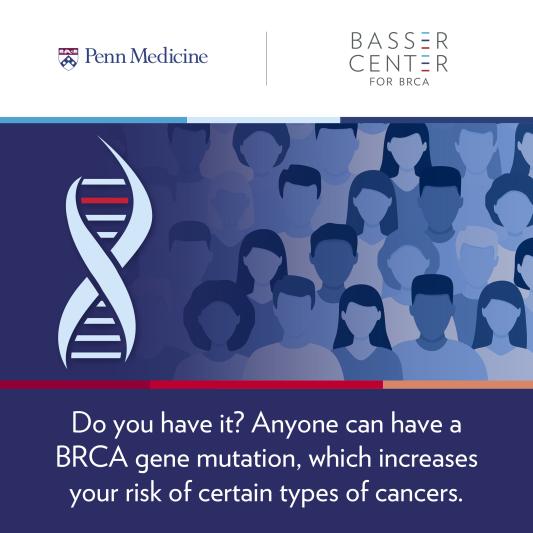 Penn Medicine

BASSER
CENTER
FOR BRCA

Do you have it? Anyone can have a BRCA gene mutation, which increases your risk of certain types of cancers.